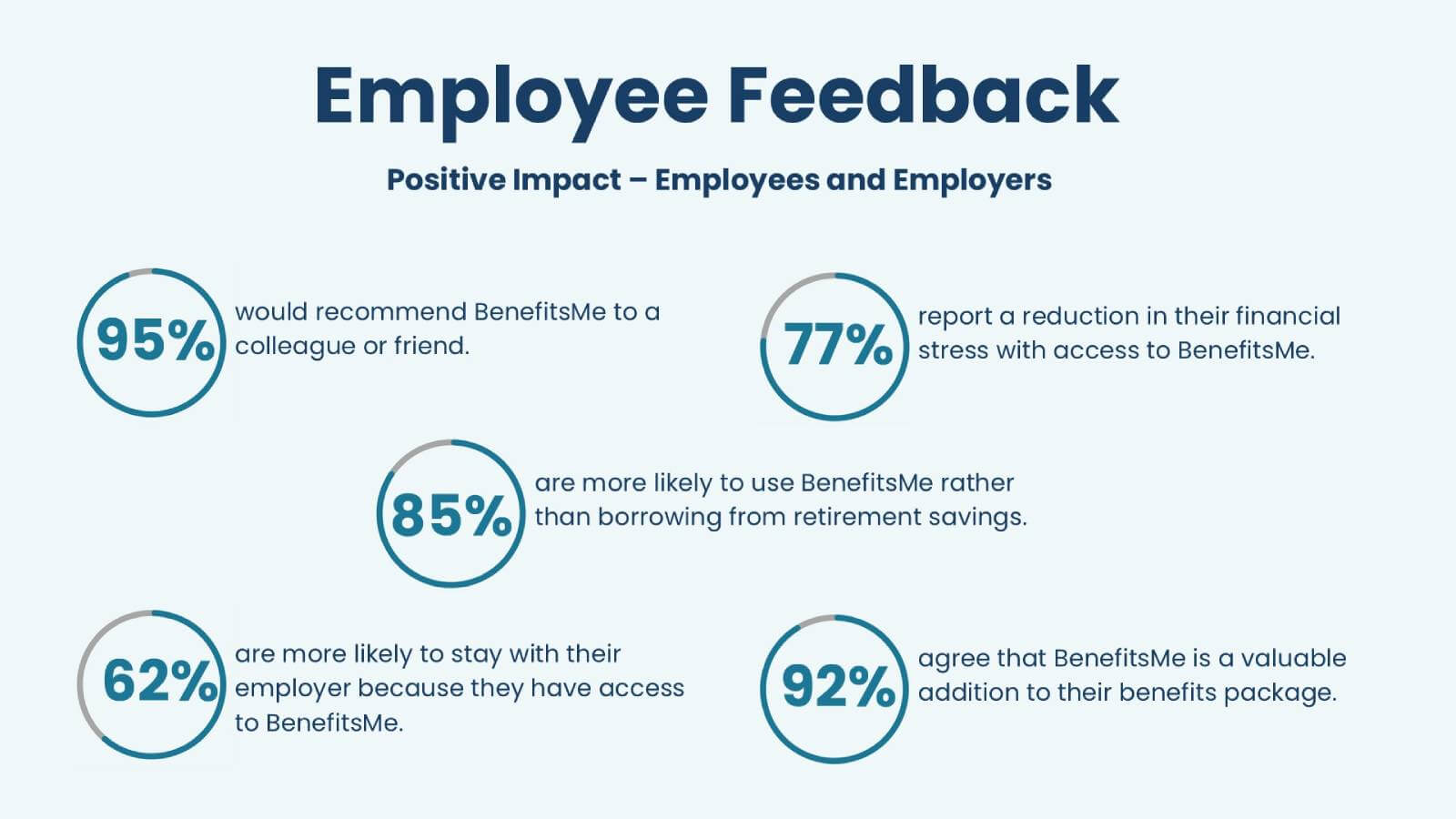 Employee Feedback

Positive Impact – Employees and Employers

95% would recommend BenefitsMe to a colleague or friend.

77% report a reduction in their financial stress with access to BenefitsMe.

85% are more likely to use BenefitsMe rather than borrowing from retirement savings.

62% are more likely to stay with their employer because they have access to BenefitsMe.

92% agree that BenefitsMe is a valuable addition to their benefits package.